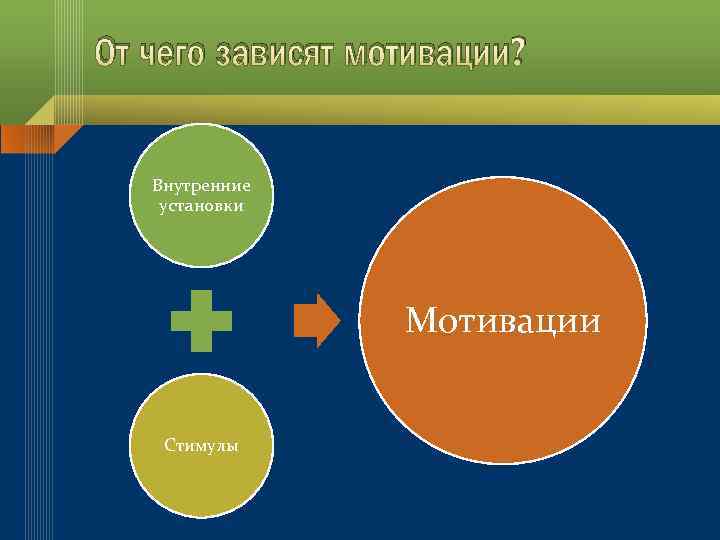 От чего зависят мотивации?

Внутренние установки

Стимулы

Мотивации